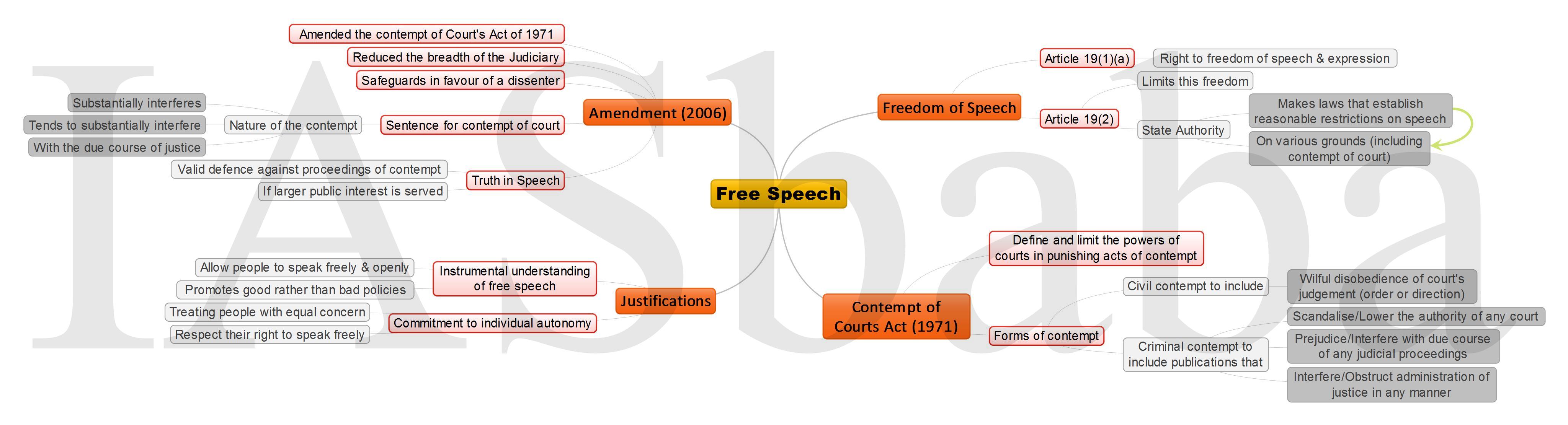 IASbaba

Free Speech

Amendment (2006)
Amended the contempt of Court's Act of 1971
Reduced the breadth of the Judiciary
Safeguards in favour of a dissenter
Sentence for contempt of court
Nature of the contempt
Substantially interferes
Tends to substantially interfere
With the due course of justice
Truth in Speech
Valid defence against proceedings of contempt
If larger public interest is served

Justifications
Instrumental understanding of free speech
Allow people to speak freely & openly
Promotes good rather than bad policies
Commitment to individual autonomy
Treating people with equal concern
Respect their right to speak freely

Freedom of Speech
Article 19(1)(a)
Right to freedom of speech & expression
Article 19(2)
Limits this freedom
State Authority
Makes laws that establish reasonable restrictions on speech
On various grounds (including contempt of court)

Contempt of Courts Act (1971)
Define and limit the powers of courts in punishing acts of contempt
Forms of contempt
Civil contempt to include
Wilful disobedience of court's judgement (order or direction)
Criminal contempt to include publications that
Scandalise/Lower the authority of any court
Prejudice/Interfere with due course of any judicial proceedings
Interfere/Obstruct administration of justice in any manner